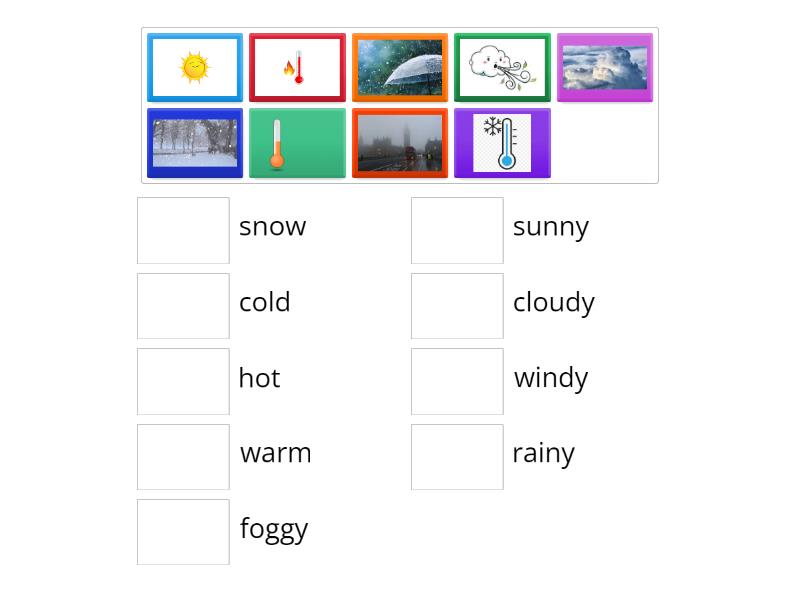 snow

cold

hot

warm

foggy

sunny

cloudy

windy

rainy